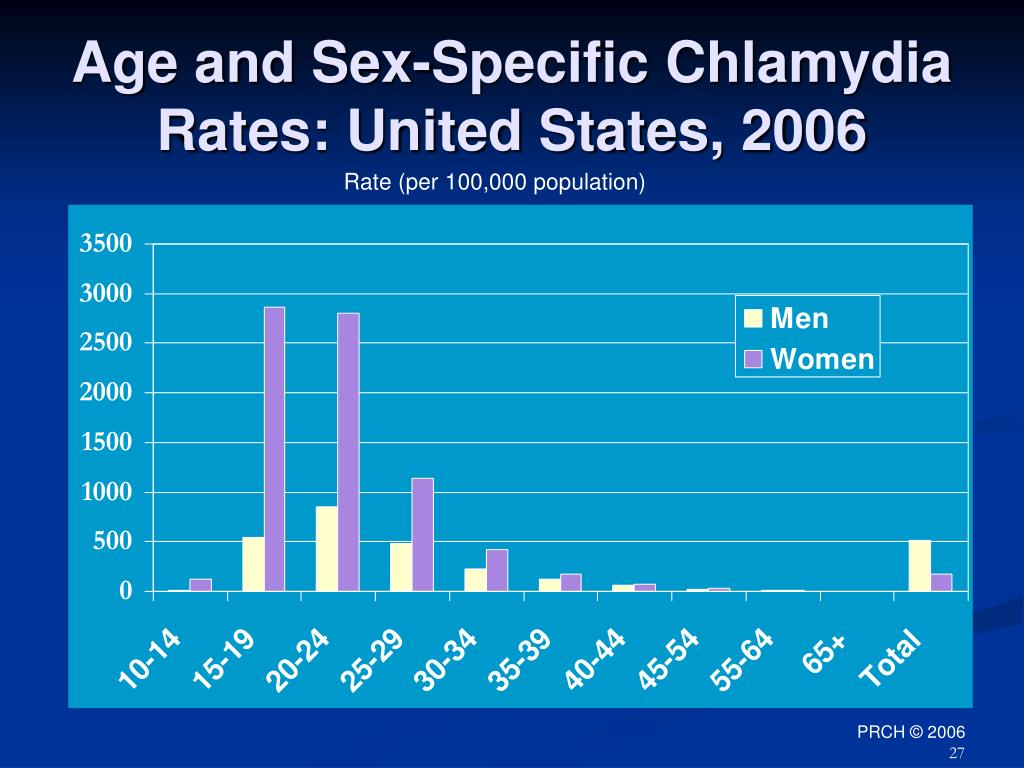 Age and Sex-Specific Chlamydia Rates: United States, 2006

Rate (per 100,000 population)

3500
3000
2500
2000
1500
1000
500
0

Men
Women

10-14
15-19
20-24
25-29
30-34
35-39
40-44
45-54
55-64
65+
Total

PRCH © 2006
27